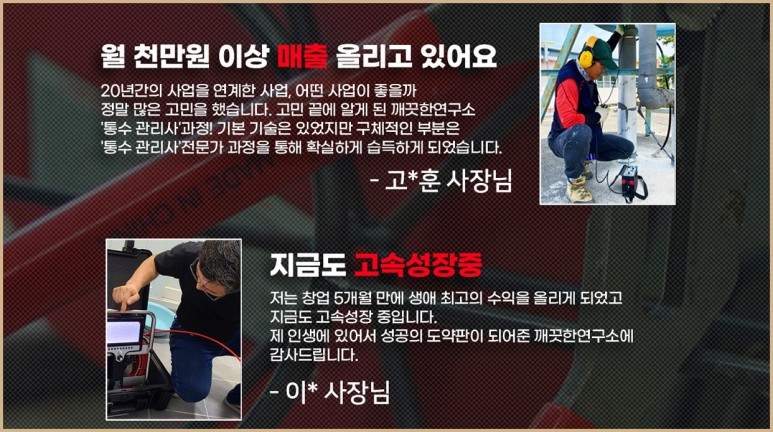 월 천만원 이상 매출 올리고 있어요

20년간의 사업을 연계한 사업, 어떤 사업이 좋을까 정말 많은 고민을 했습니다. 고민 끝에 알게 된 깨끗한연구소 '통수 관리사'과정! 기본 기술은 있었지만 구체적인 부분은 '통수 관리사'전문가 과정을 통해 확실하게 습득하게 되었습니다.

- 고*훈 사장님

지금도 고속성장중

저는 창업 5개월 만에 생애 최고의 수익을 올리게 되었고 지금도 고속성장 중입니다.
제 인생에 있어서 성공의 도약판이 되어준 깨끗한연구소에 감사드립니다.

- 이* 사장님